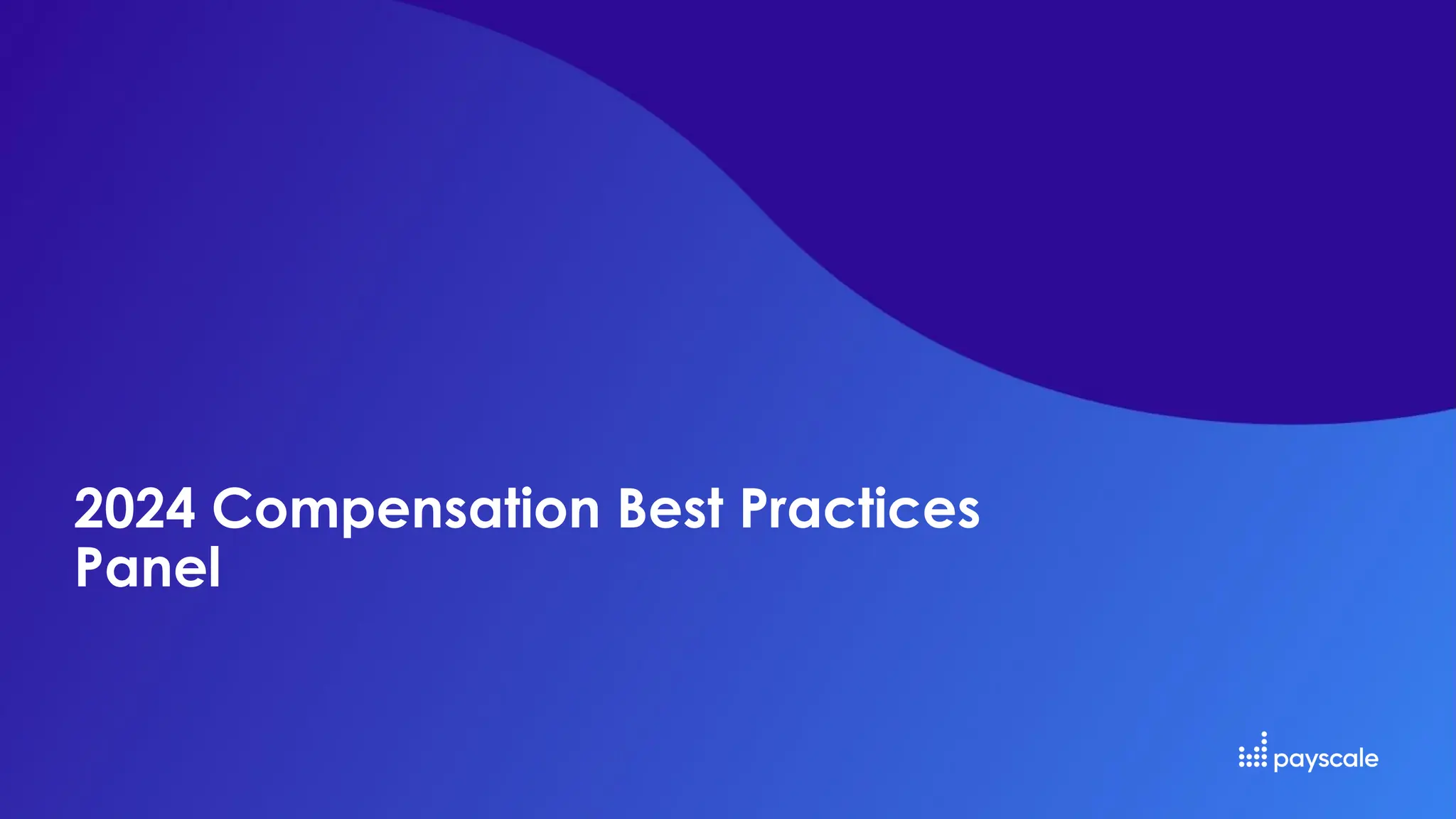 2024 Compensation Best Practices Panel

payscale